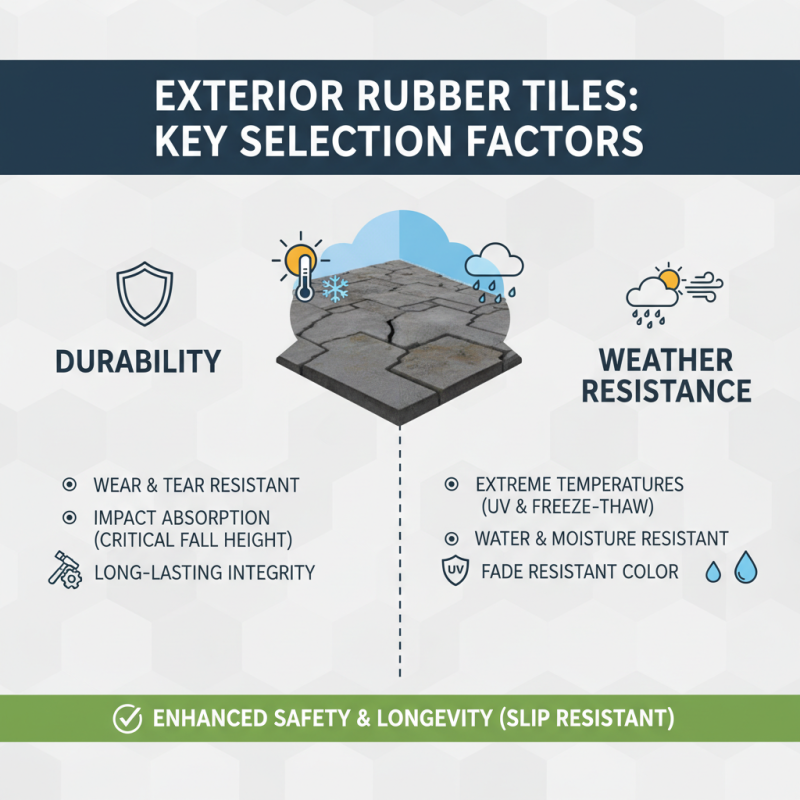 EXTERIOR RUBBER TILES: KEY SELECTION FACTORS

DURABILITY

WEAR & TEAR RESISTANT
IMPACT ABSORPTION (CRITICAL FALL HEIGHT)
LONG-LASTING INTEGRITY

WEATHER RESISTANCE

EXTREME TEMPERATURES (UV & FREEZE-THAW)
WATER & MOISTURE RESISTANT
UV FADE RESISTANT COLOR

ENHANCED SAFETY & LONGEVITY (SLIP RESISTANT)